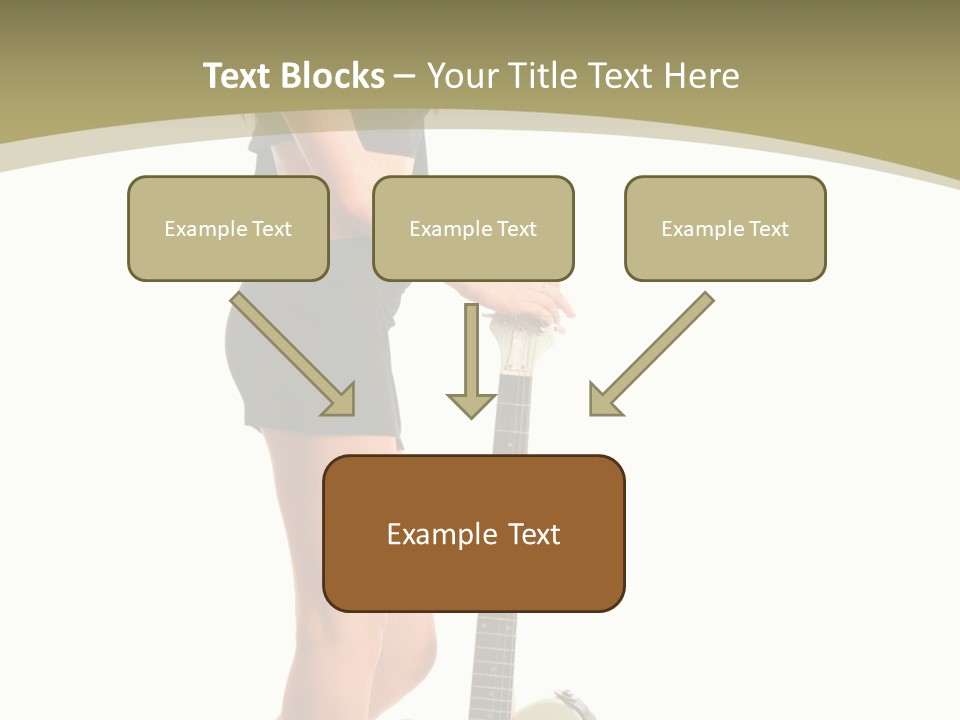 Text Blocks – Your Title Text Here

Example Text

Example Text

Example Text

Example Text